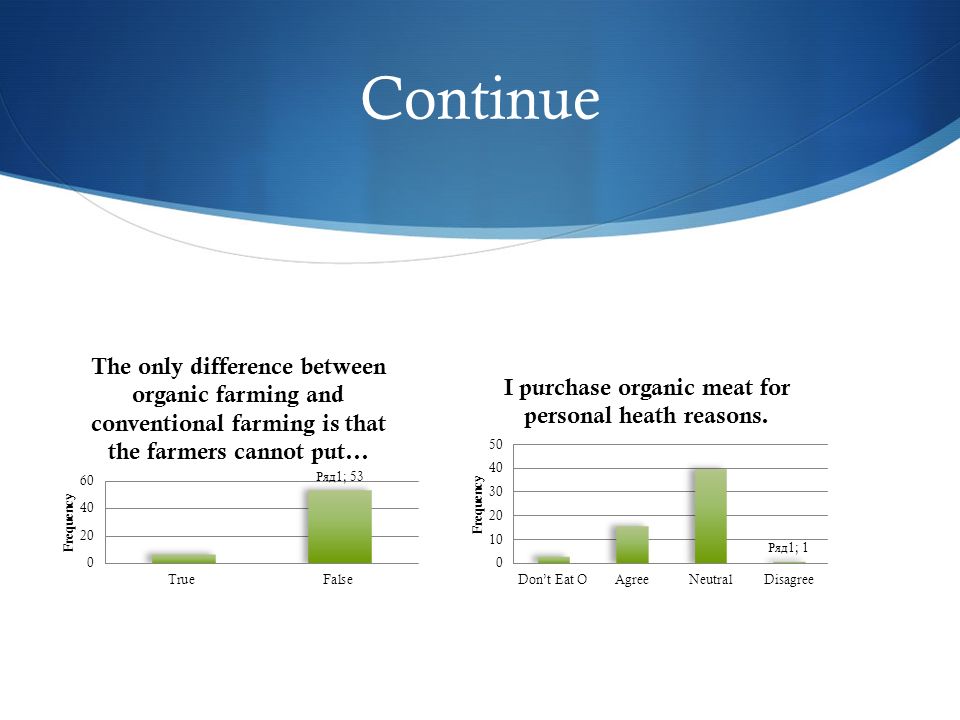 Continue

The only difference between organic farming and conventional farming is that the farmers cannot put…

Frequency

60
40
20
0

Ряд1; 53

True
False

I purchase organic meat for personal heath reasons.

Frequency

50
40
30
20
10
0

Ряд1; 1

Don't Eat O
Agree
Neutral
Disagree